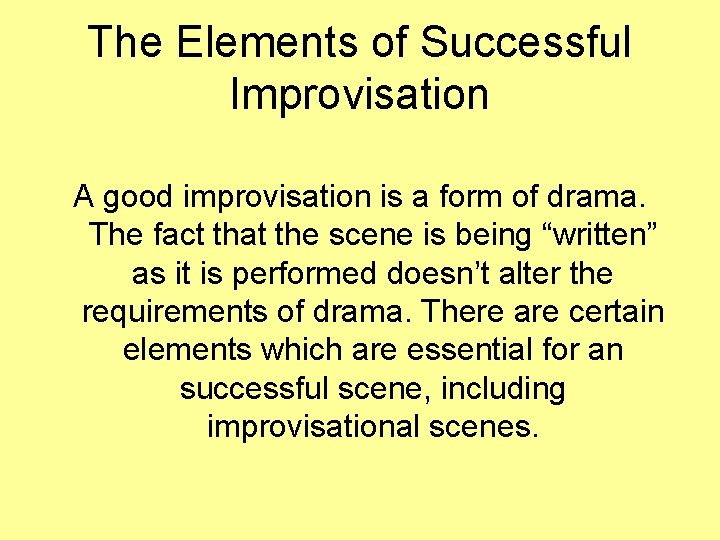 The Elements of Successful Improvisation

A good improvisation is a form of drama. The fact that the scene is being “written” as it is performed doesn’t alter the requirements of drama. There are certain elements which are essential for an successful scene, including improvisational scenes.